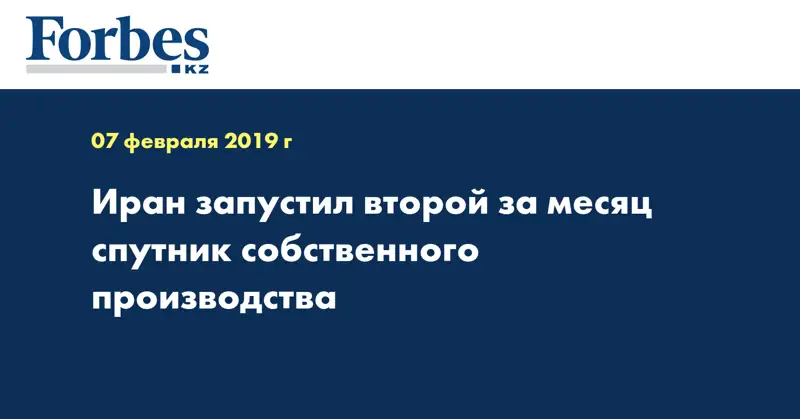 Forbes
KZ

07 февраля 2019 г

Иран запустил второй за месяц спутник собственного производства